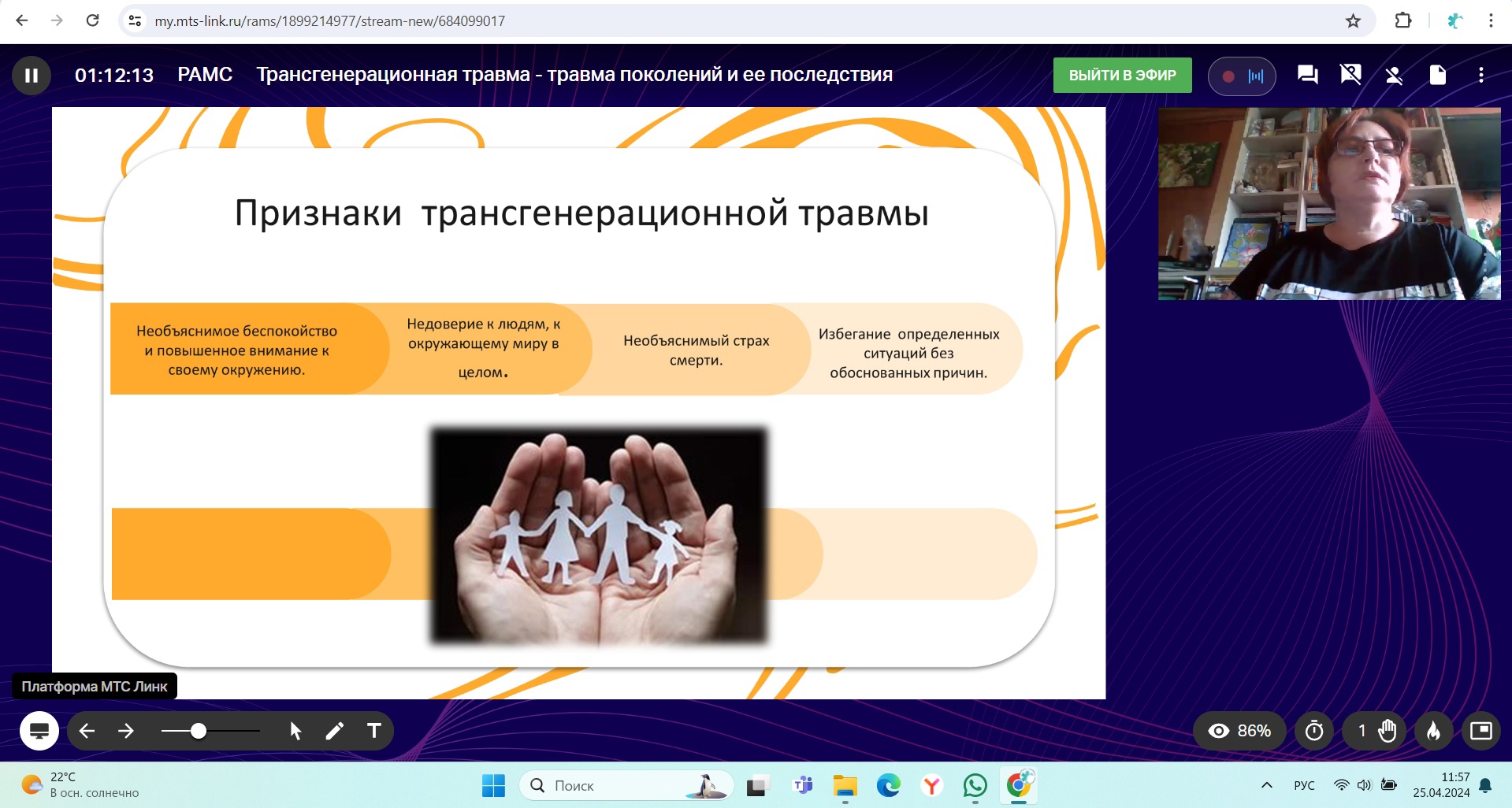 my.mts-link.ru/rams/1899214977/stream-new/684099017

01:12:13 РАМС Трансгенерационная травма - травма поколений и ее последствия

ВЫЙТИ В ЭФИР

Признаки трансгенерационной травмы

Необъяснимое беспокойство и повышенное внимание к своему окружению.

Недоверие к людям, к окружающему миру в целом.

Необъяснимый страх смерти.

Избегание определенных ситуаций без обоснованных причин.

Платформа МТС Линк

86%

1

22°C
В осн. солнечно

Поиск

РУС

11:57
25.04.2024